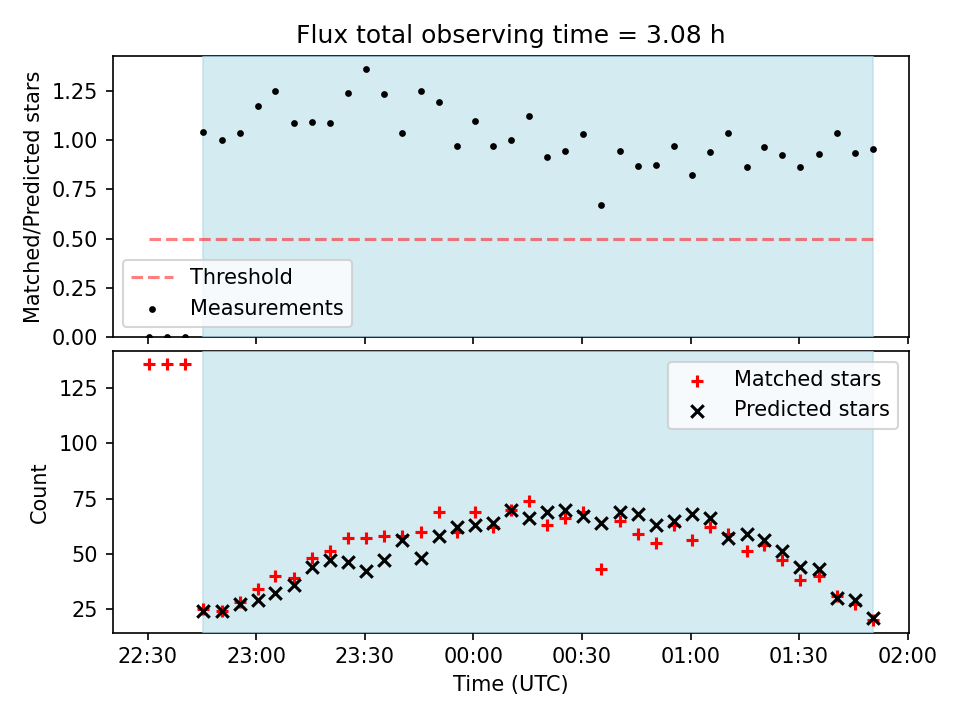 Flux total observing time = 3.08 h

Matched/Predicted stars

1.25
1.00
0.75
0.50
0.25
0.00

Threshold
Measurements

Count

125
100
75
50
25

Matched stars
Predicted stars

22:30
23:00
23:30
00:00
00:30
01:00
01:30
02:00

Time (UTC)